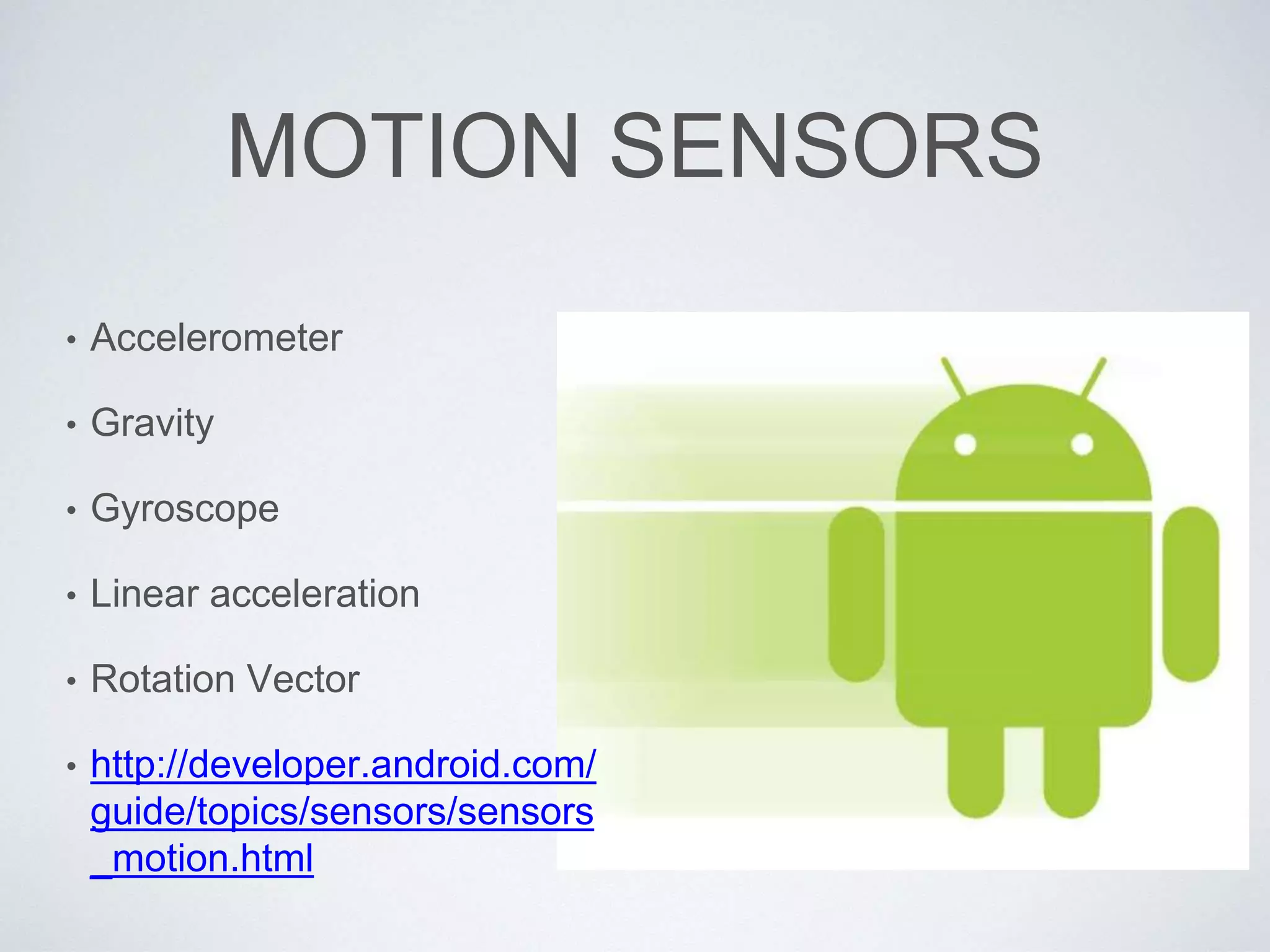 MOTION SENSORS

• Accelerometer

• Gravity

• Gyroscope

• Linear acceleration

• Rotation Vector

• http://developer.android.com/guide/topics/sensors/sensors_motion.html